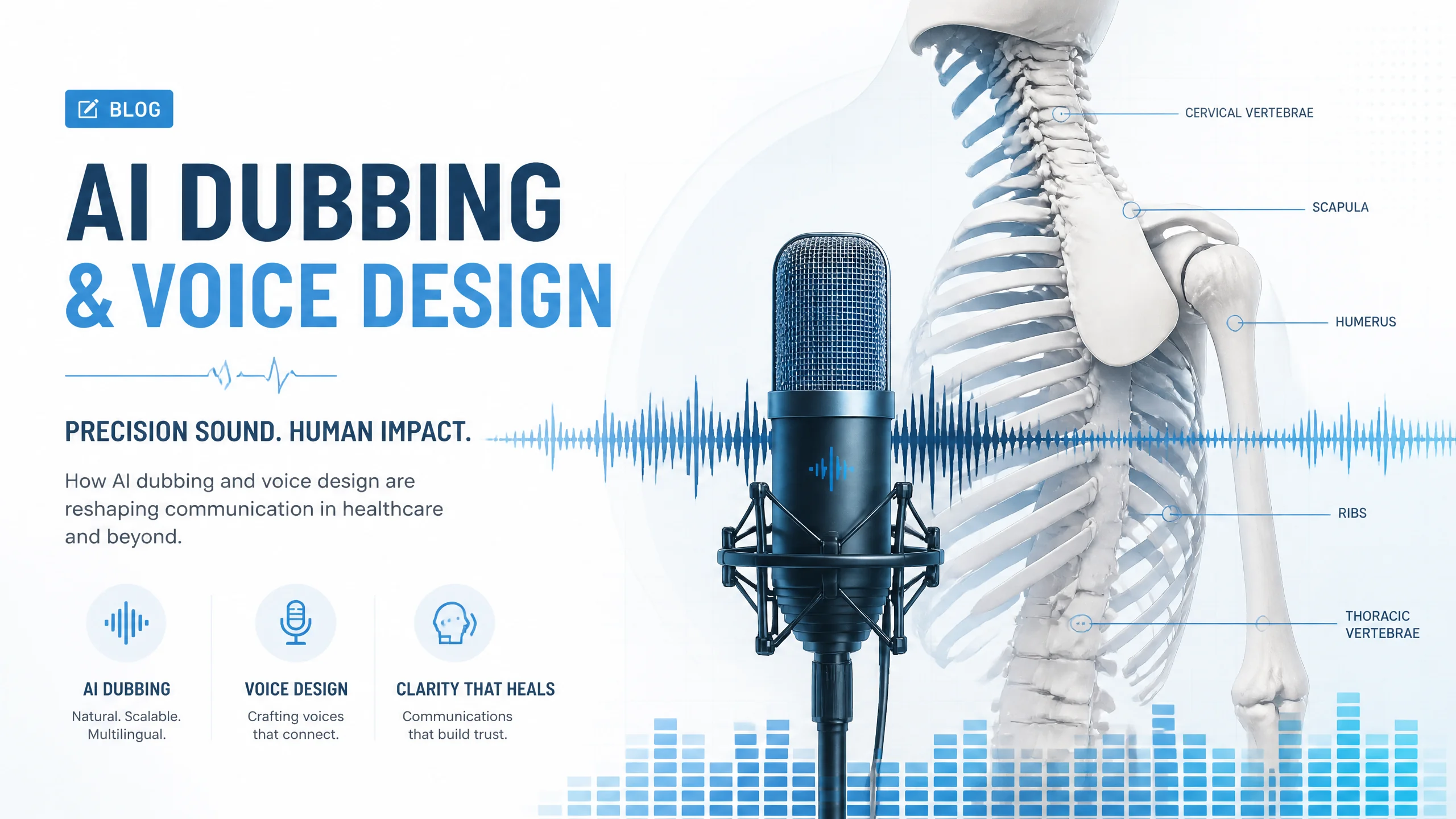 BLOG

AI DUBBING
& VOICE DESIGN

PRECISION SOUND. HUMAN IMPACT.

How AI dubbing and voice design are reshaping communication in healthcare and beyond.

AI DUBBING
Natural. Scalable. Multilingual.

VOICE DESIGN
Crafting voices that connect.

CLARITY THAT HEALS
Communications that build trust.

CERVICAL VERTEBRAE

SCAPULA

HUMERUS

RIBS

THORACIC VERTEBRAE